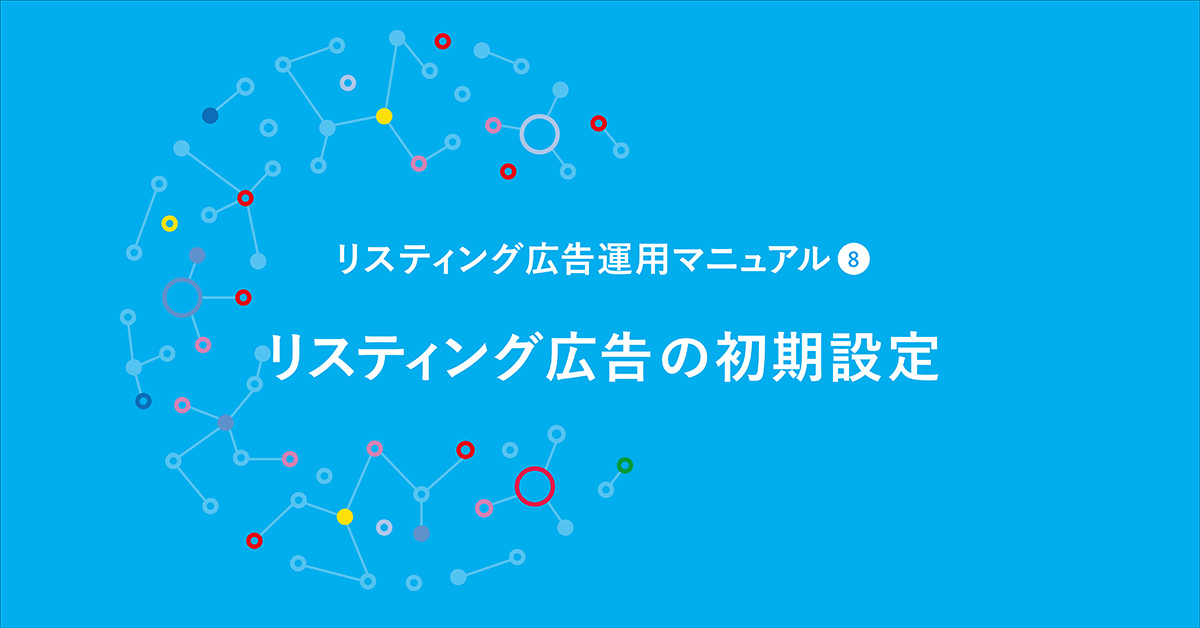 リスティング広告運用マニュアル 8

リスティング広告の初期設定